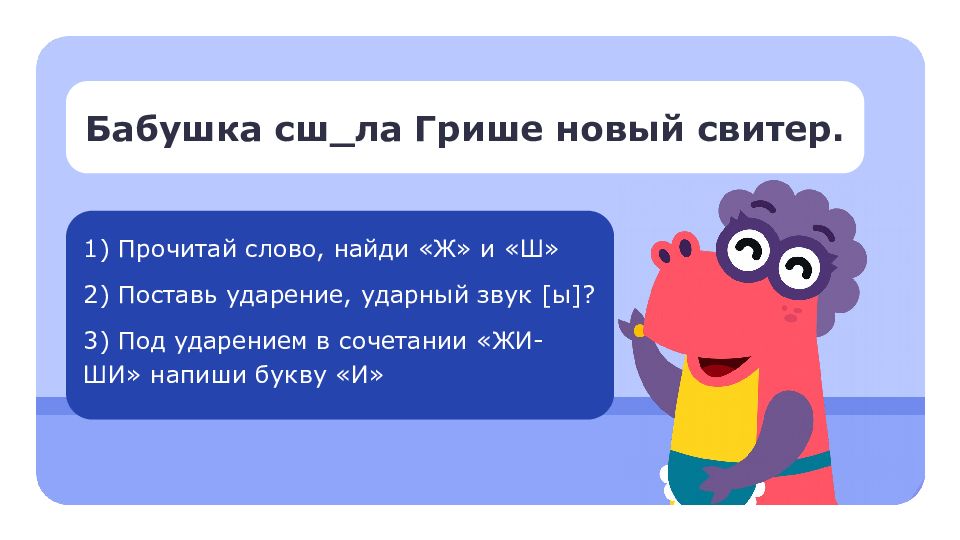 Бабушка сш_ла Грише новый свитер.

1) Прочитай слово, найди «Ж» и «Ш»

2) Поставь ударение, ударный звук [ы]?

3) Под ударением в сочетании «ЖИ-ШИ» напиши букву «И»